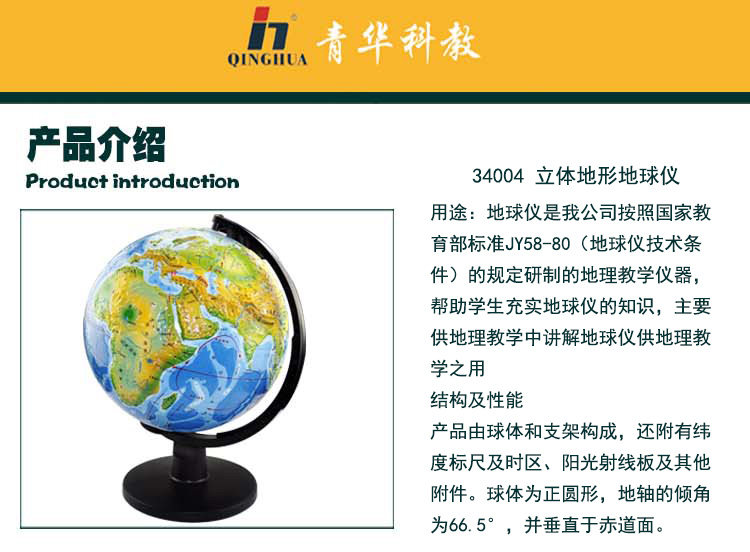 QINGHUA 青华科教

产品介绍
Product introduction

34004 立体地形地球仪

用途：地球仪是我公司按照国家教育部标准JY58-80（地球仪技术条件）的规定研制的地理教学仪器，帮助学生充实地球仪的知识，主要供地理教学中讲解地球仪供地理教学之用

结构及性能

产品由球体和支架构成，还附有纬度标尺及时区、阳光射线板及其他附件。球体为正圆形，地轴的倾角为66.5°，并垂直于赤道面。